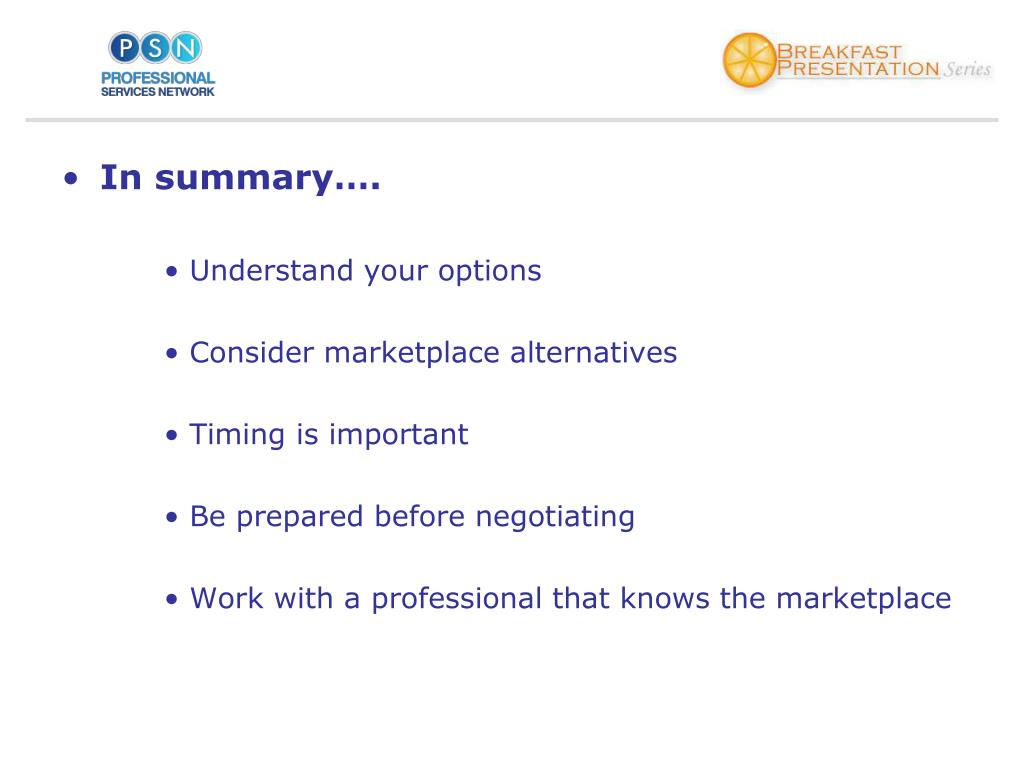 PSN
PROFESSIONAL SERVICES NETWORK

BREAKFAST PRESENTATION Series

• In summary….

• Understand your options

• Consider marketplace alternatives

• Timing is important

• Be prepared before negotiating

• Work with a professional that knows the marketplace